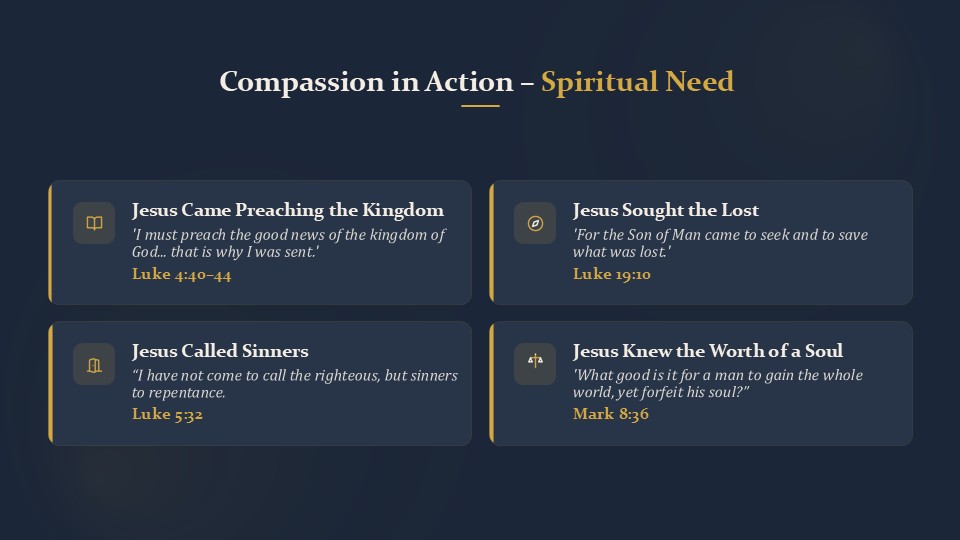 Compassion in Action – Spiritual Need

Jesus Came Preaching the Kingdom
'I must preach the good news of the kingdom of God... that is why I was sent.'
Luke 4:40–44

Jesus Sought the Lost
'For the Son of Man came to seek and to save what was lost.'
Luke 19:10

Jesus Called Sinners
“I have not come to call the righteous, but sinners to repentance.
Luke 5:32

Jesus Knew the Worth of a Soul
'What good is it for a man to gain the whole world, yet forfeit his soul?”
Mark 8:36